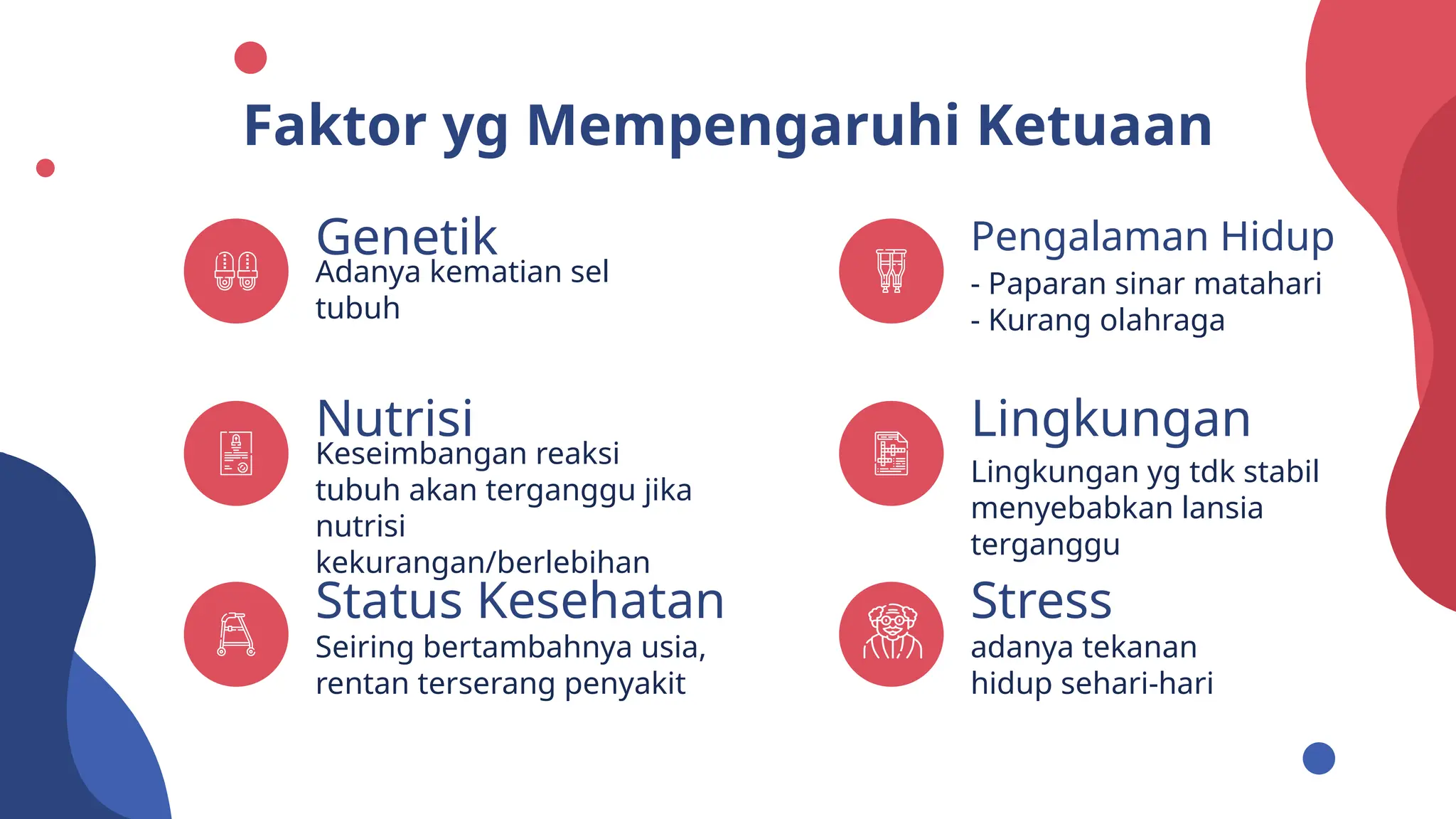 Faktor yg Mempengaruhi Ketuaan

Genetik
Adanya kematian sel tubuh

Nutrisi
Keseimbangan reaksi tubuh akan terganggu jika nutrisi kekurangan/berlebihan

Status Kesehatan
Seiring bertambahnya usia, rentan terserang penyakit

Pengalaman Hidup
- Paparan sinar matahari
- Kurang olahraga

Lingkungan
Lingkungan yg tdk stabil menyebabkan lansia terganggu

Stress
adanya tekanan hidup sehari-hari